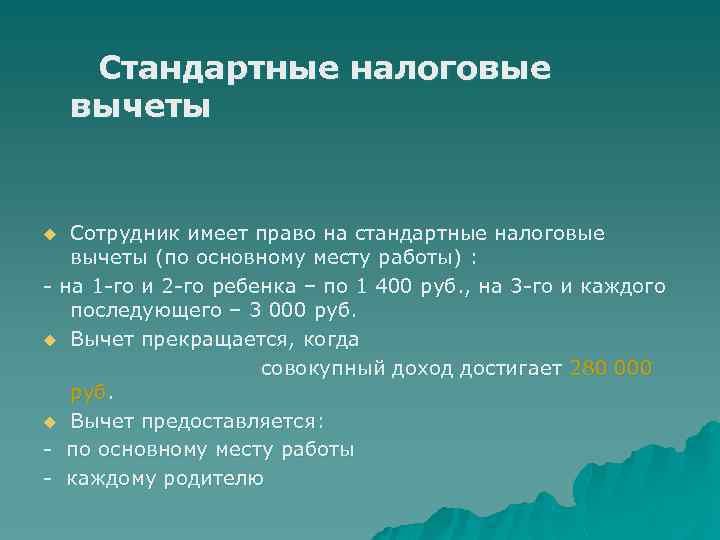 Стандартные налоговые вычеты

Сотрудник имеет право на стандартные налоговые вычеты (по основному месту работы) :

- на 1-го и 2-го ребенка – по 1 400 руб., на 3-го и каждого последующего – 3 000 руб.

Вычет прекращается, когда совокупный доход достигает 280 000 руб.

Вычет предоставляется:

- по основному месту работы

- каждому родителю